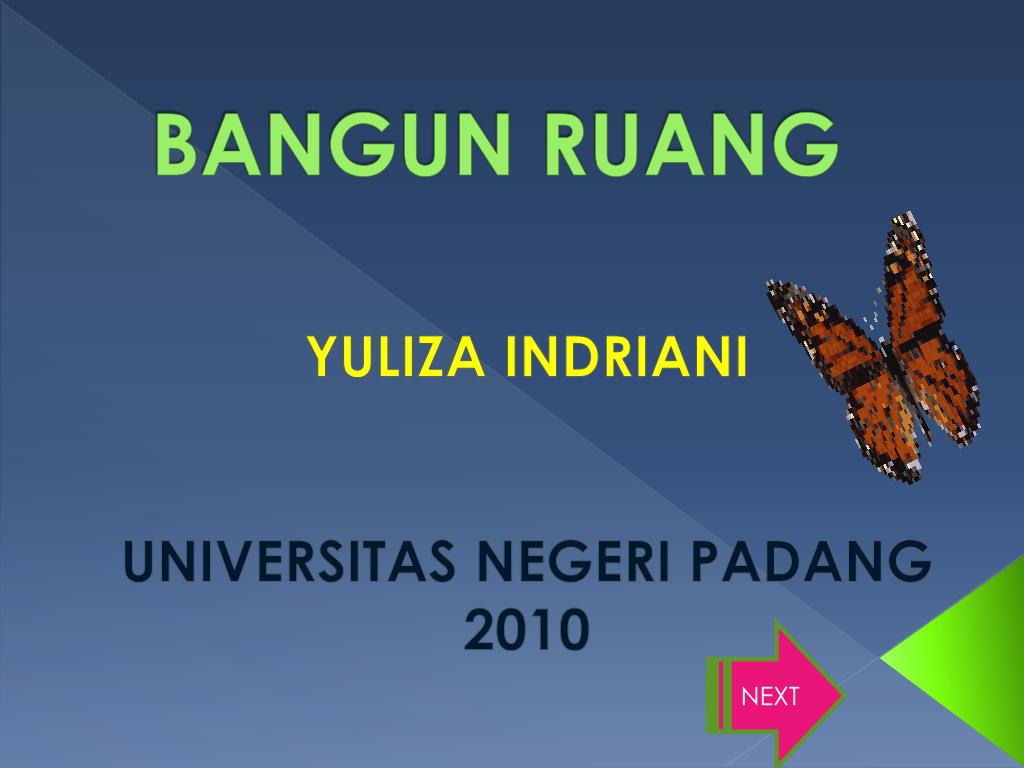 BANGUN RUANG

YULIZA INDRIANI

UNIVERSITAS NEGERI PADANG
2010

NEXT